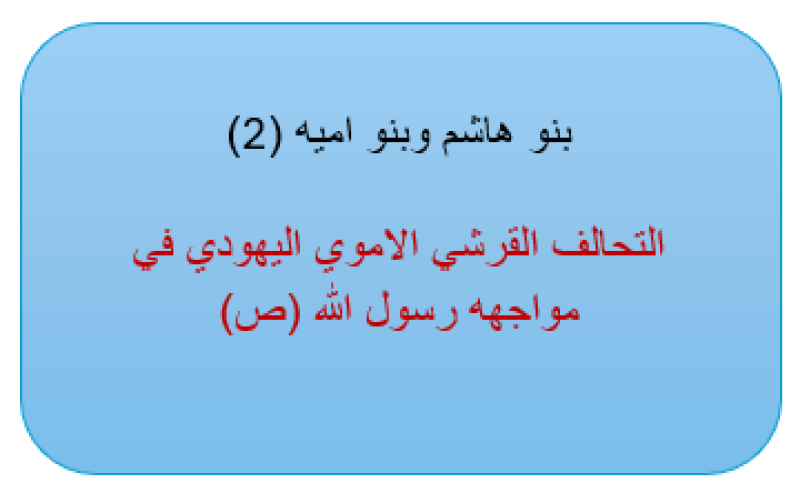 بنو هاشم وبنو اميه (2)

التحالف القرشي الاموي اليهودي في مواجهه رسول الله (ص)